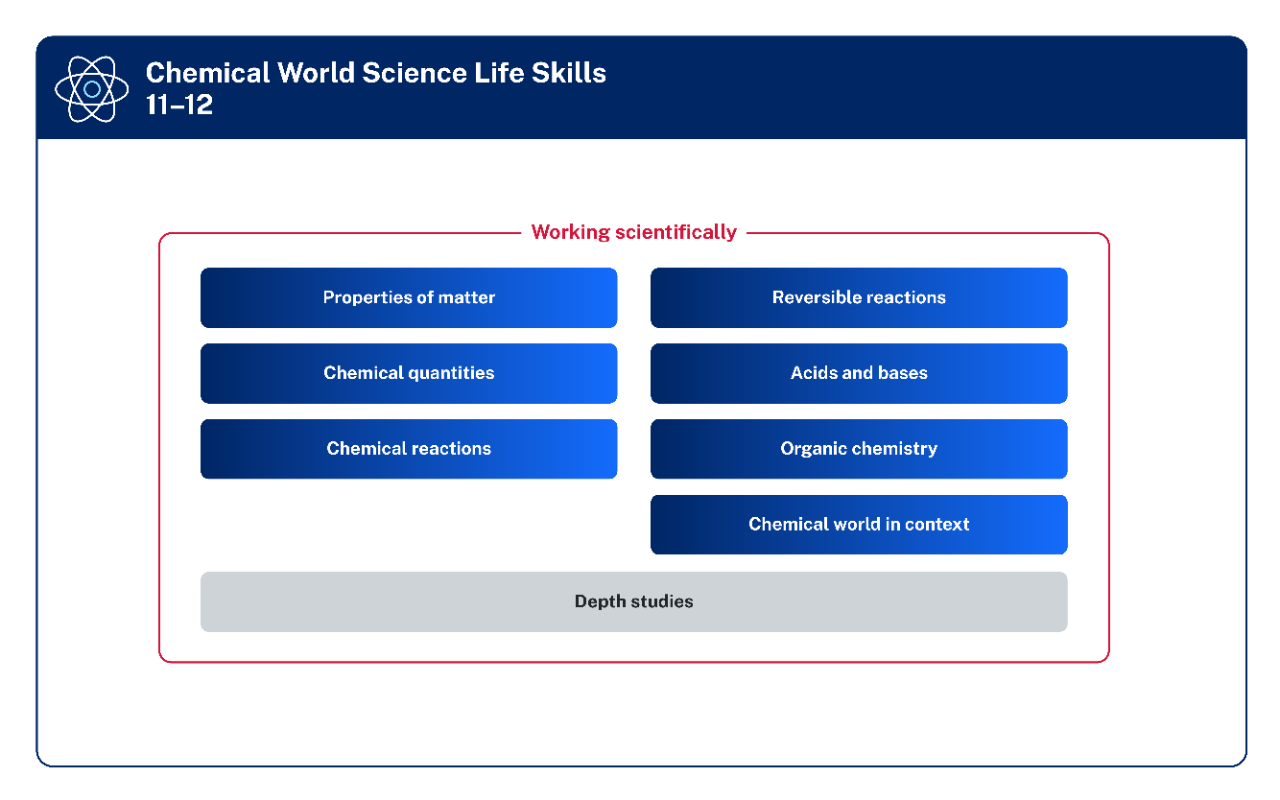 Chemical World Science Life Skills 11–12

Working scientifically

Properties of matter

Chemical quantities

Chemical reactions

Reversible reactions

Acids and bases

Organic chemistry

Chemical world in context

Depth studies